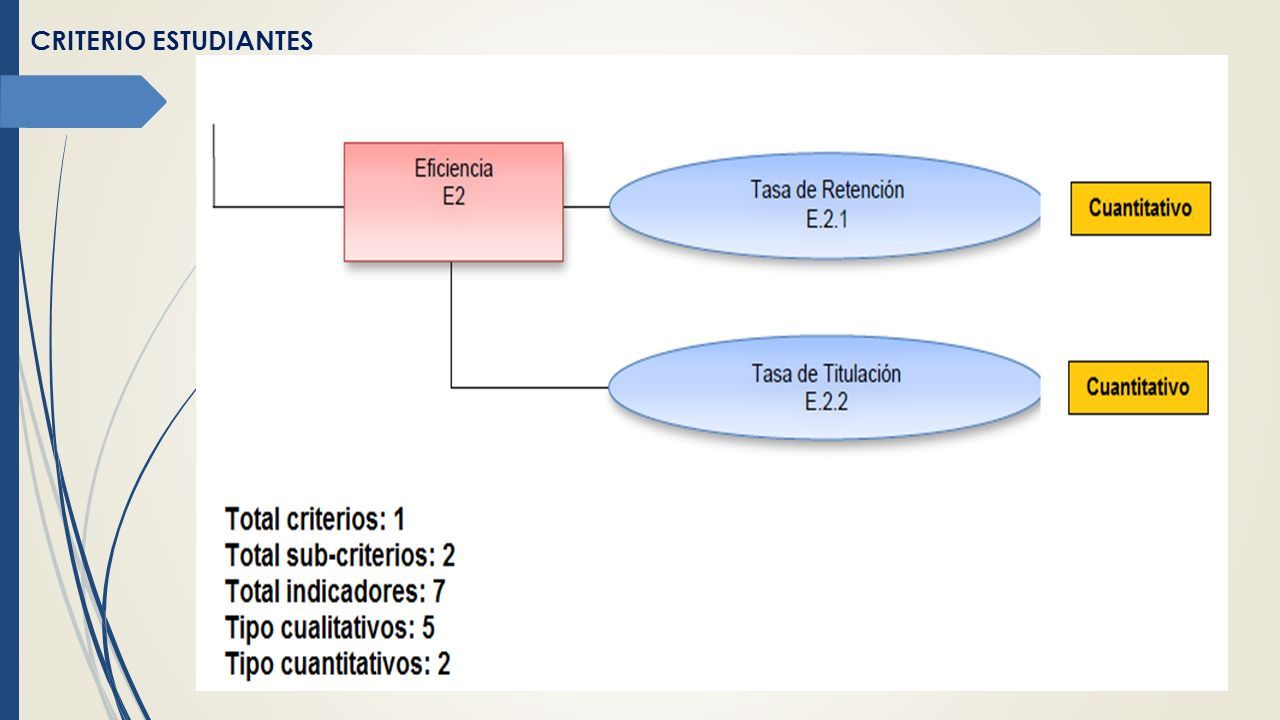 CRITERIO ESTUDIANTES

Eficiencia
E2

Tasa de Retención
E.2.1

Cuantitativo

Tasa de Titulación
E.2.2

Cuantitativo

Total criterios: 1
Total sub-criterios: 2
Total indicadores: 7
Tipo cualitativos: 5
Tipo cuantitativos: 2